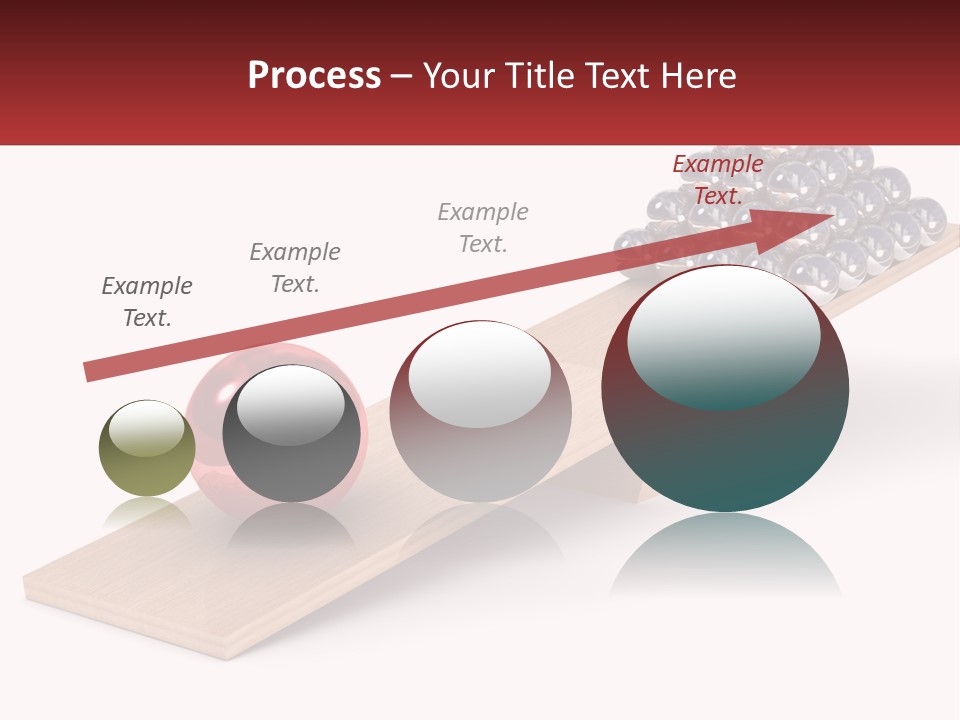 Process – Your Title Text Here

Example Text.

Example Text.

Example Text.

Example Text.